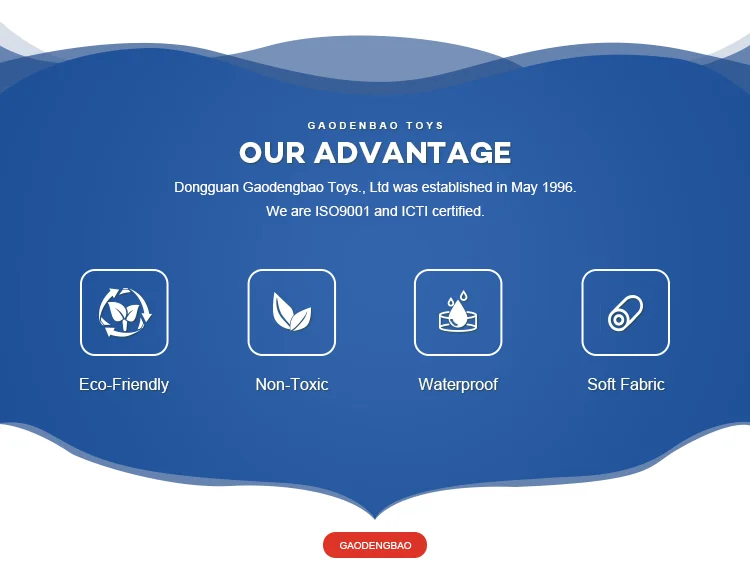 GAODENBAO TOYS

OUR ADVANTAGE

Dongguan Gaodengbao Toys., Ltd was established in May 1996.
We are ISO9001 and ICTI certified.

Eco-Friendly

Non-Toxic

Waterproof

Soft Fabric

GAODENGBAO